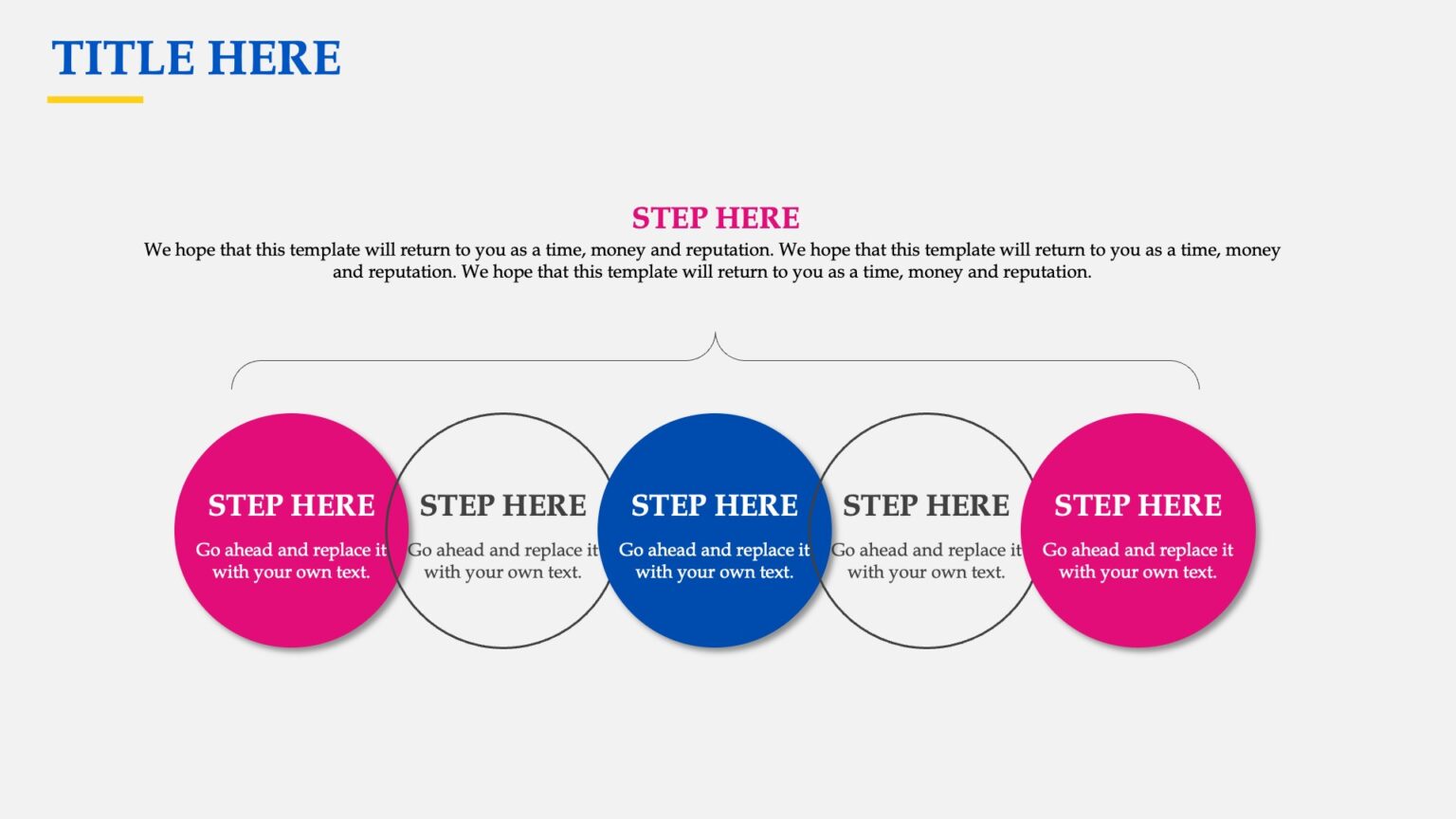 TITLE HERE

STEP HERE

We hope that this template will return to you as a time, money and reputation. We hope that this template will return to you as a time, money and reputation. We hope that this template will return to you as a time, money and reputation.

STEP HERE
Go ahead and replace it with your own text.

STEP HERE
Go ahead and replace it with your own text.

STEP HERE
Go ahead and replace it with your own text.

STEP HERE
Go ahead and replace it with your own text.

STEP HERE
Go ahead and replace it with your own text.